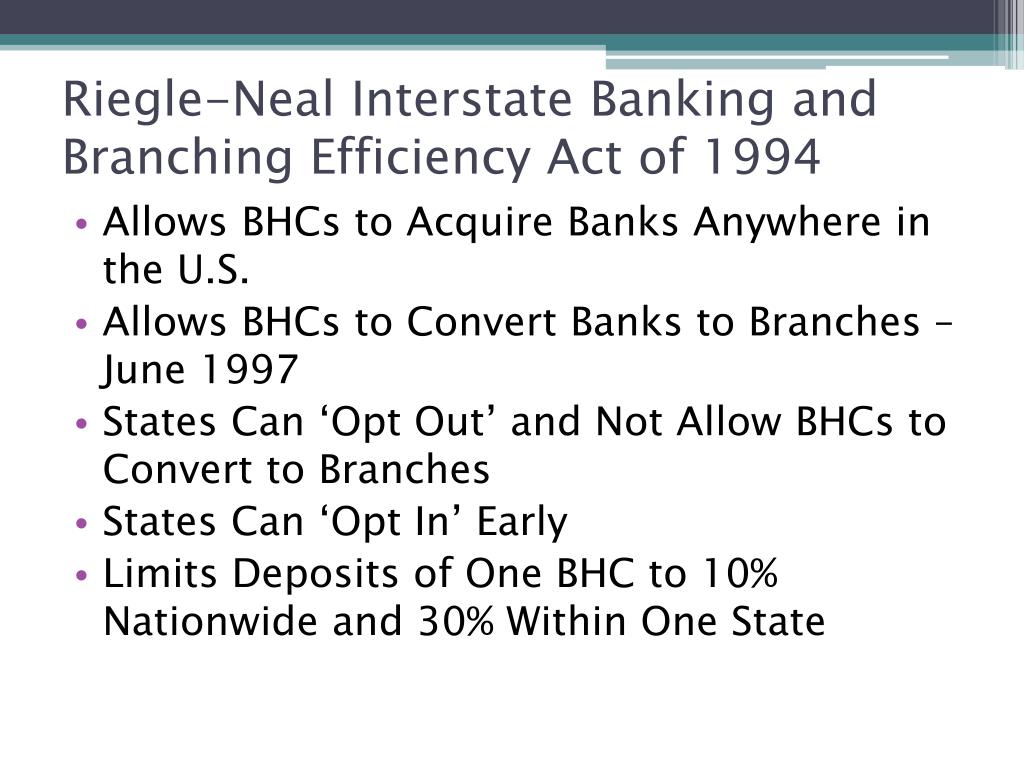 Riegle-Neal Interstate Banking and Branching Efficiency Act of 1994

• Allows BHCs to Acquire Banks Anywhere in the U.S.
• Allows BHCs to Convert Banks to Branches – June 1997
• States Can ‘Opt Out’ and Not Allow BHCs to Convert to Branches
• States Can ‘Opt In’ Early
• Limits Deposits of One BHC to 10% Nationwide and 30% Within One State